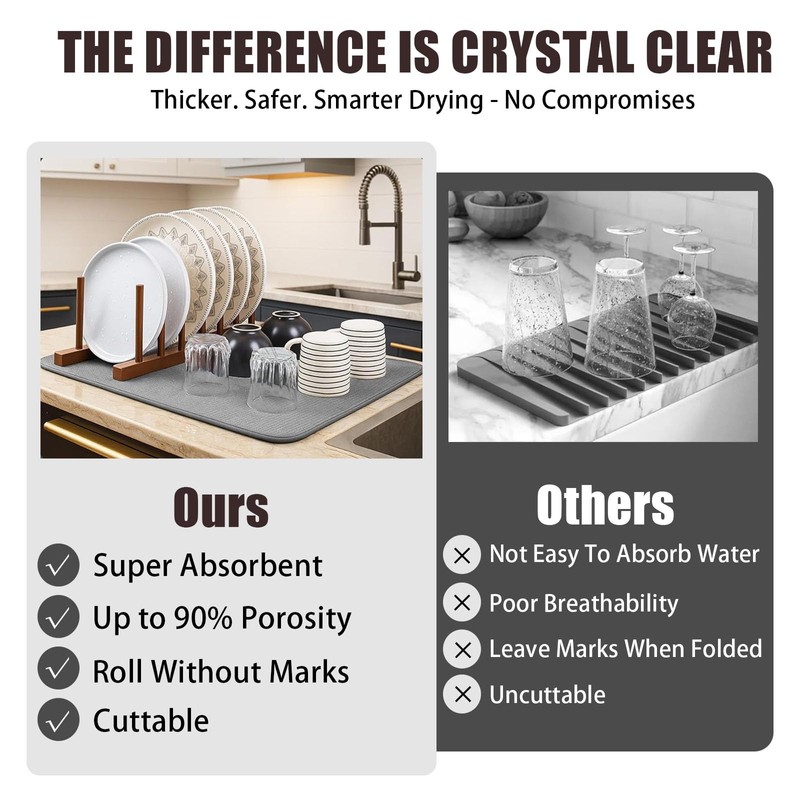 THE DIFFERENCE IS CRYSTAL CLEAR

Thicker. Safer. Smarter Drying - No Compromises

Ours

Super Absorbent

Up to 90% Porosity

Roll Without Marks

Cuttable

Others

Not Easy To Absorb Water

Poor Breathability

Leave Marks When Folded

Uncuttable